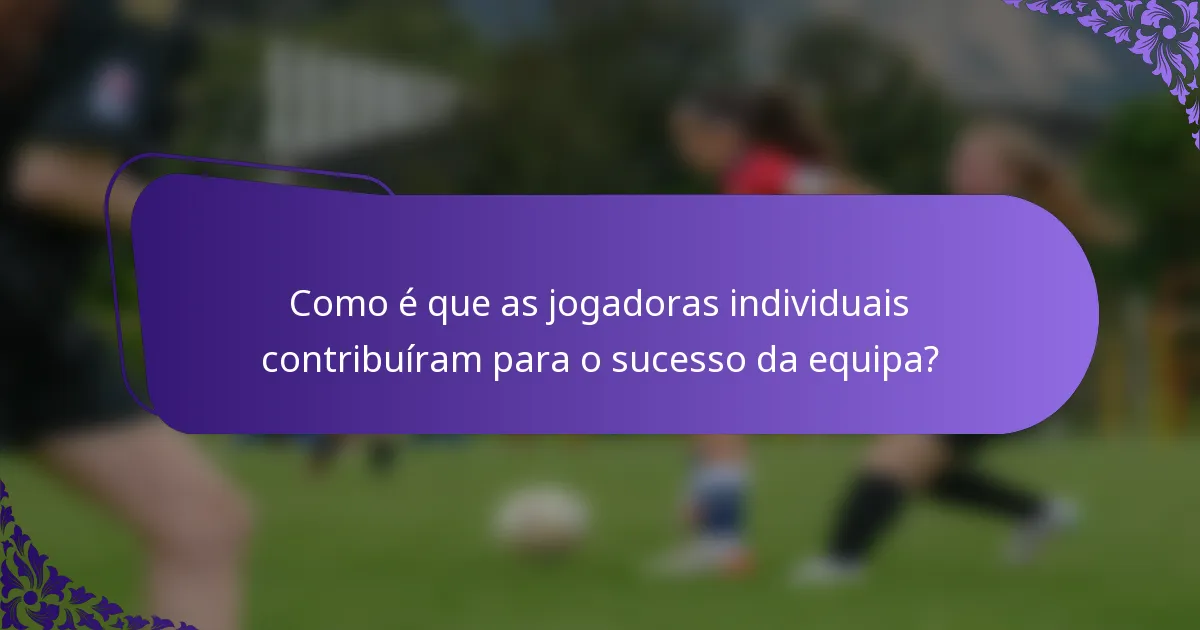 Como é que as jogadoras individuais contribuíram para o sucesso da equipa?